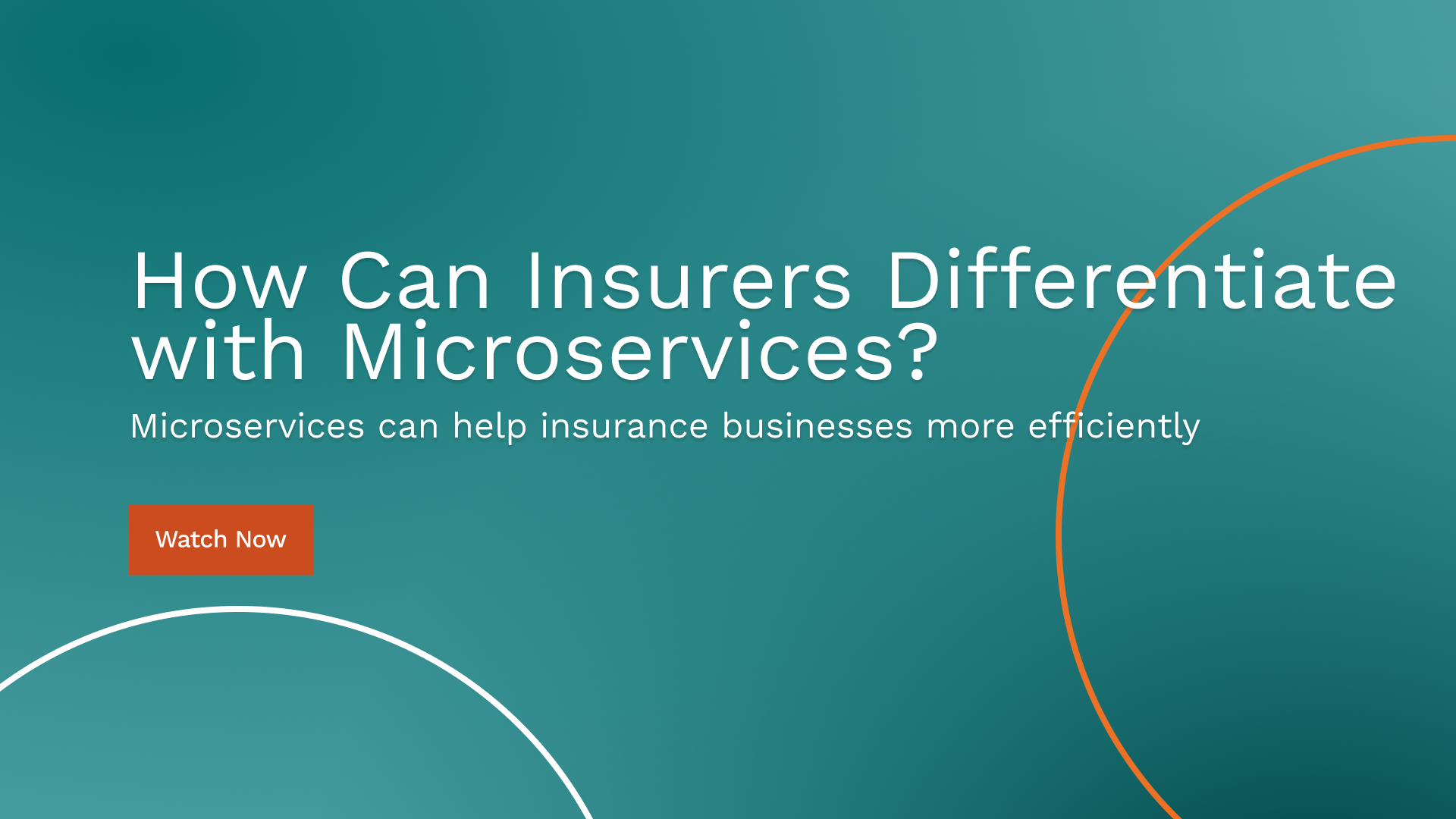 How Can Insurers Differentiate with Microservices?

Microservices can help insurance businesses more efficiently

Watch Now